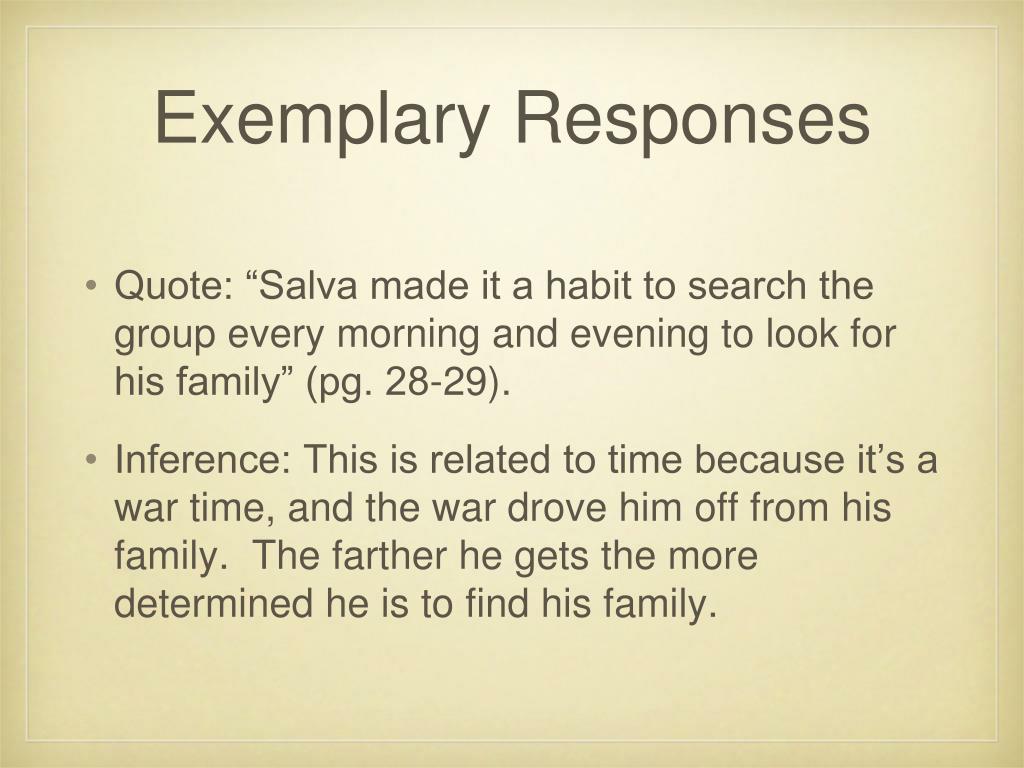 Exemplary Responses

• Quote: “Salva made it a habit to search the group every morning and evening to look for his family” (pg. 28-29).

• Inference: This is related to time because it’s a war time, and the war drove him off from his family. The farther he gets the more determined he is to find his family.